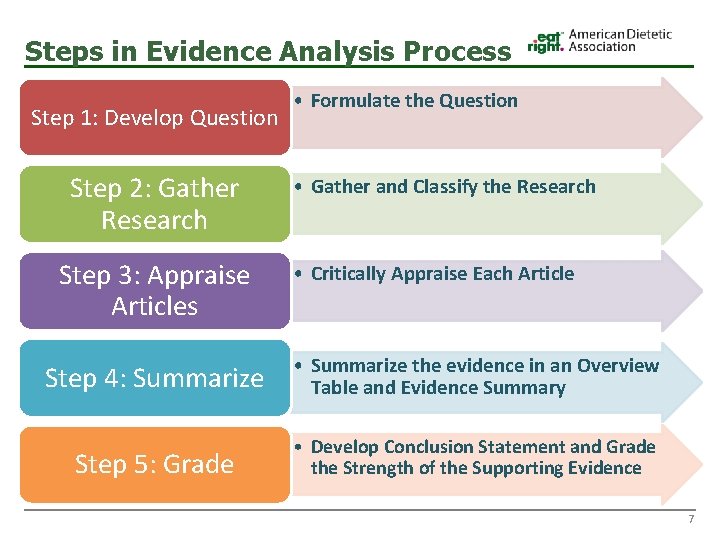 Steps in Evidence Analysis Process

eat right. American Dietetic Association

Step 1: Develop Question

• Formulate the Question

Step 2: Gather Research

• Gather and Classify the Research

Step 3: Appraise Articles

• Critically Appraise Each Article

Step 4: Summarize

• Summarize the evidence in an Overview Table and Evidence Summary

Step 5: Grade

• Develop Conclusion Statement and Grade the Strength of the Supporting Evidence

7